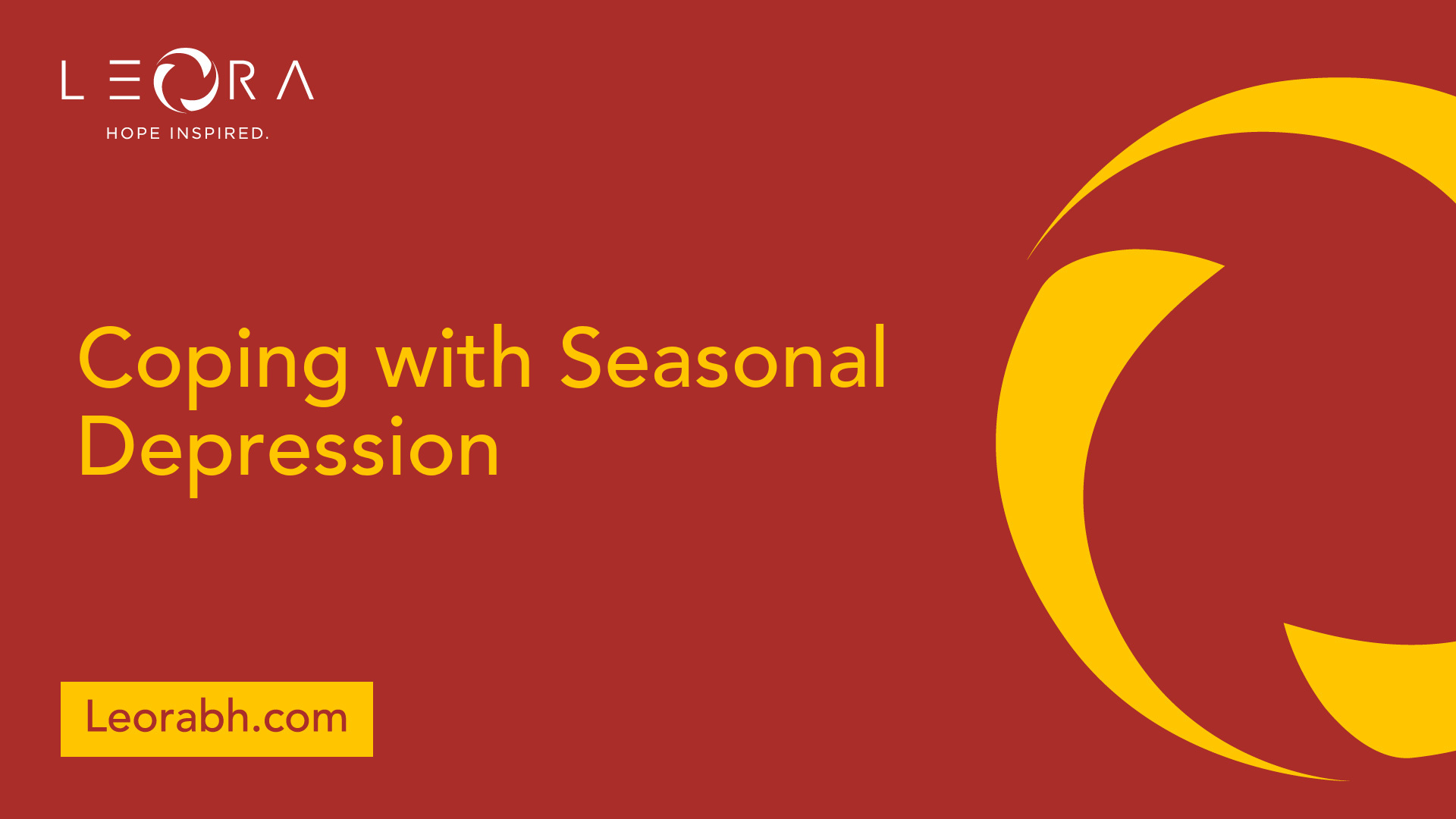 LEORA
HOPE INSPIRED.

Coping with Seasonal Depression

Leorabh.com